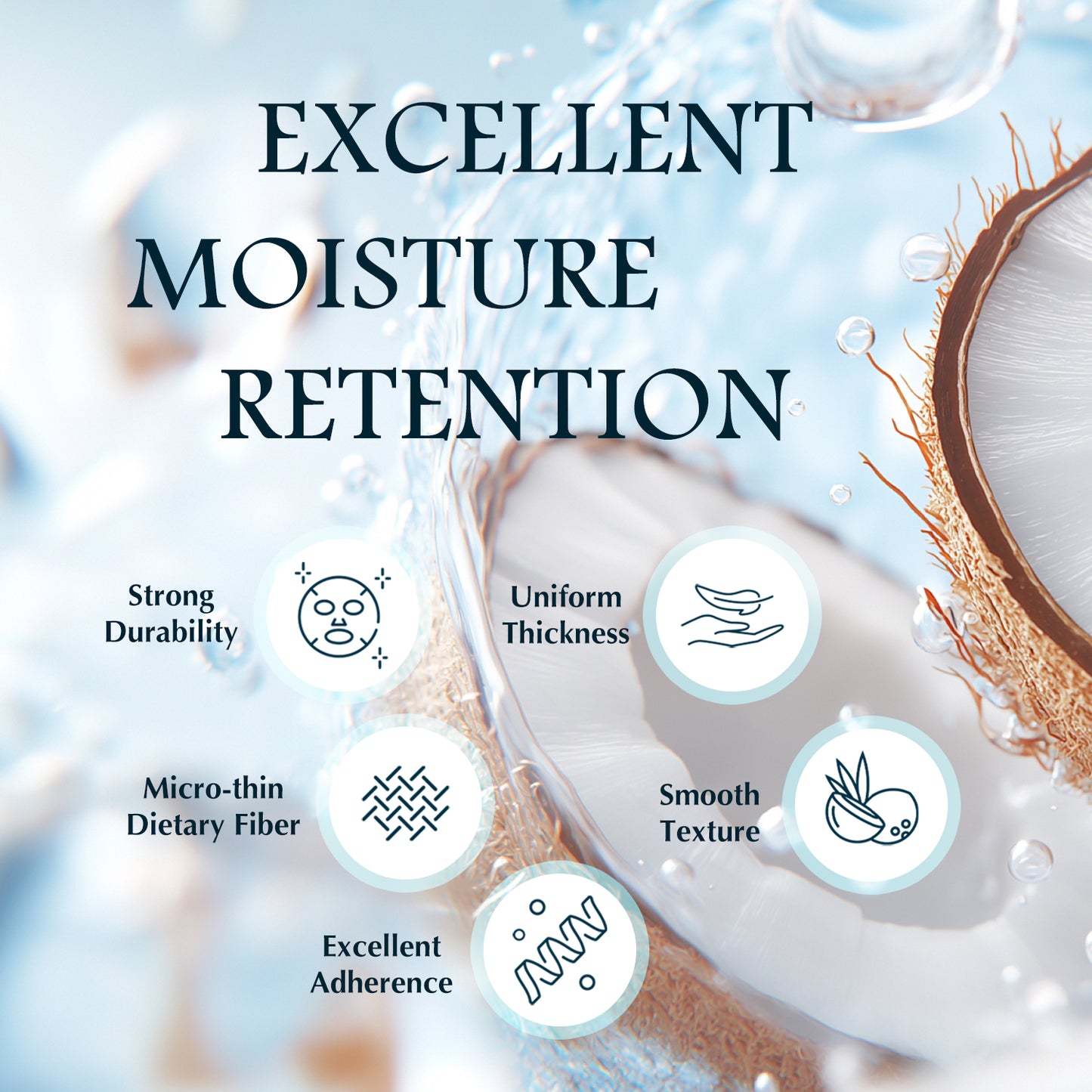 EXCELLENT
MOISTURE
RETENTION

Strong Durability

Uniform Thickness

Micro-thin Dietary Fiber

Smooth Texture

Excellent Adherence